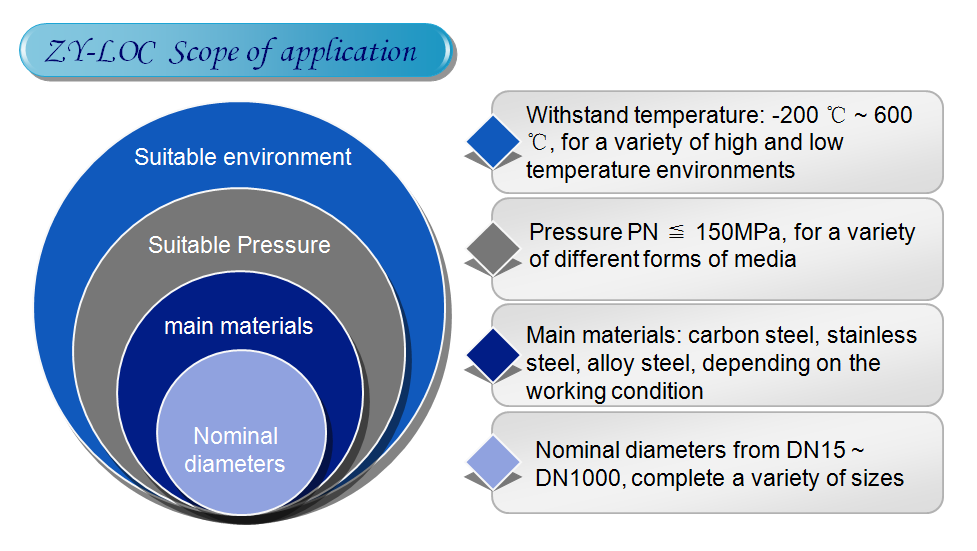 ZY-LOC Scope of application

Suitable environment

Suitable Pressure

main materials

Nominal diameters

Withstand temperature: -200 ℃ ~ 600 ℃, for a variety of high and low temperature environments

Pressure PN ≦ 150MPa, for a variety of different forms of media

Main materials: carbon steel, stainless steel, alloy steel, depending on the working condition

Nominal diameters from DN15 ~ DN1000, complete a variety of sizes